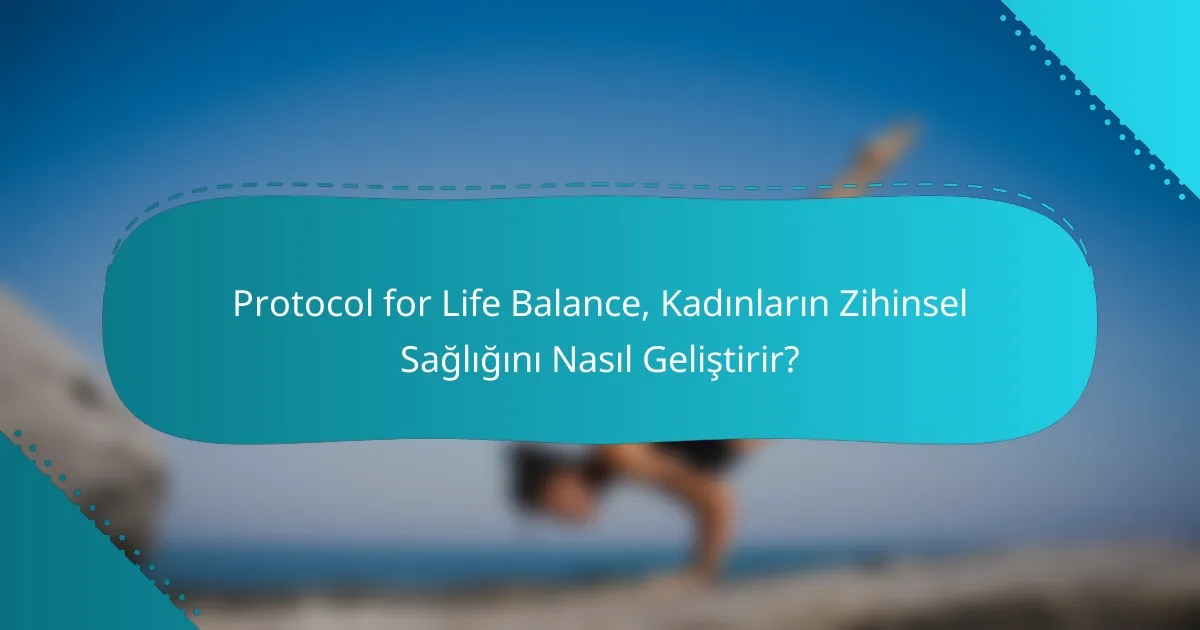 Protocol for Life Balance, Kadınların Zihinsel Sağlığını Nasıl Geliştirir?